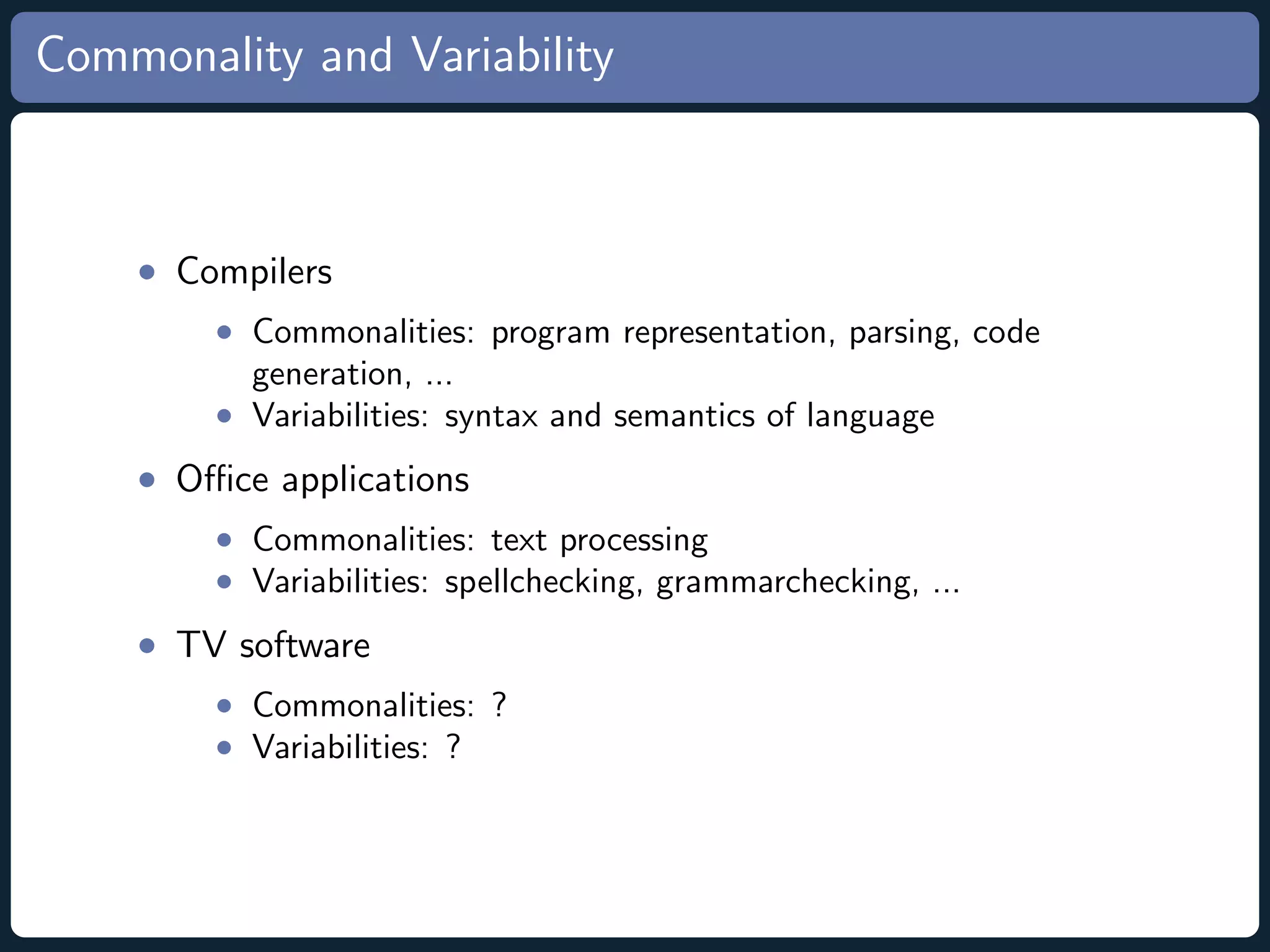 Commonality and Variability

- Compilers
  - Commonalities: program representation, parsing, code generation, ...
  - Variabilities: syntax and semantics of language
- Office applications
  - Commonalities: text processing
  - Variabilities: spellchecking, grammarchecking, ...
- TV software
  - Commonalities: ?
  - Variabilities: ?